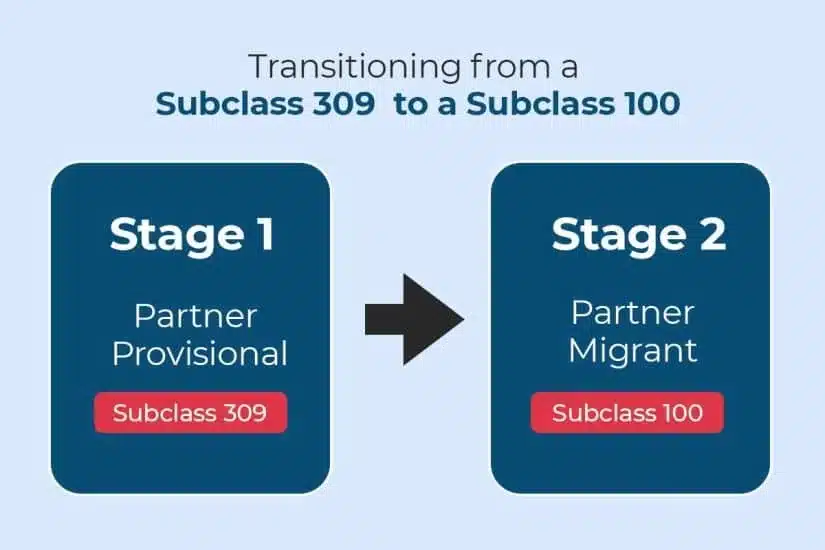 Transitioning from a
Subclass 309 to a Subclass 100

Stage 1

Partner Provisional

Subclass 309

Stage 2

Partner Migrant

Subclass 100